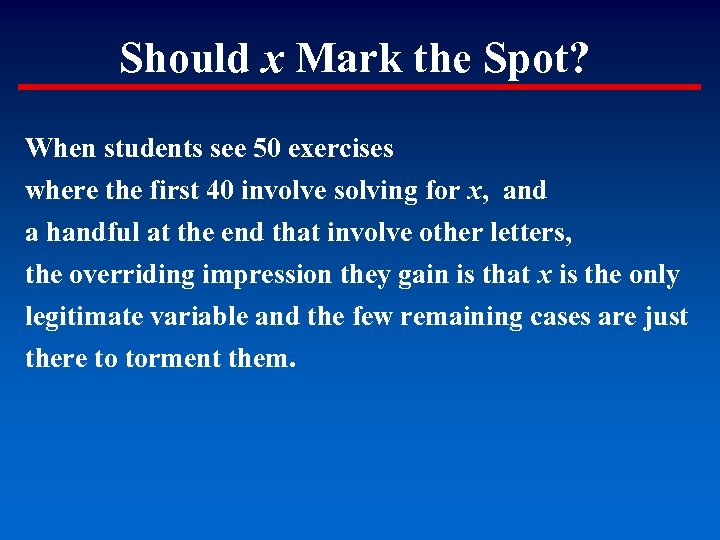 Should $x$ Mark the Spot?

When students see 50 exercises
where the first 40 involve solving for $x$, and
a handful at the end that involve other letters,
the overriding impression they gain is that $x$ is the only legitimate variable and the few remaining cases are just there to torment them.